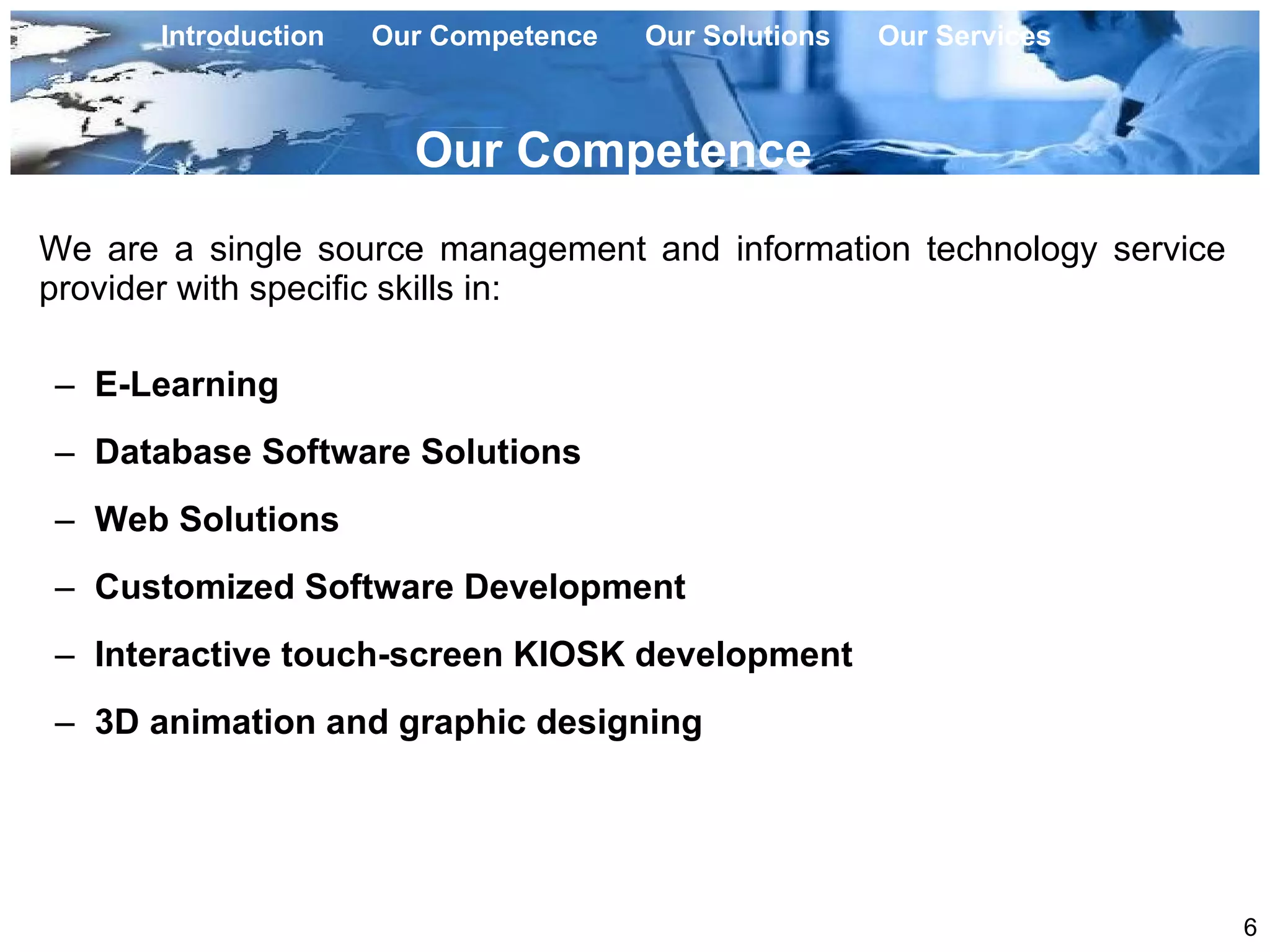 Introduction Our Competence Our Solutions Our Services

Our Competence

We are a single source management and information technology service provider with specific skills in:

– E-Learning
– Database Software Solutions
– Web Solutions
– Customized Software Development
– Interactive touch-screen KIOSK development
– 3D animation and graphic designing

6